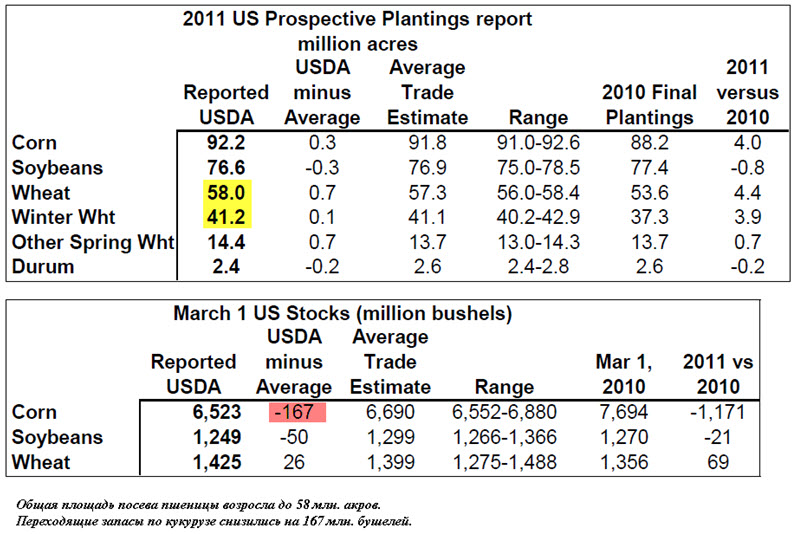 2011 US Prospective Plantings report
million acres

| | Reported USDA | USDA minus Average | Average Trade Estimate | Range | 2010 Final Plantings | 2011 versus 2010 |
|---|---|---|---|---|---|---|
| Corn | 92.2 | 0.3 | 91.8 | 91.0-92.6 | 88.2 | 4.0 |
| Soybeans | 76.6 | -0.3 | 76.9 | 75.0-78.5 | 77.4 | -0.8 |
| Wheat | 58.0 | 0.7 | 57.3 | 56.0-58.4 | 53.6 | 4.4 |
| Winter Wht | 41.2 | 0.1 | 41.1 | 40.2-42.9 | 37.3 | 3.9 |
| Other Spring Wht | 14.4 | 0.7 | 13.7 | 13.0-14.3 | 13.7 | 0.7 |
| Durum | 2.4 | -0.2 | 2.6 | 2.4-2.8 | 2.6 | -0.2 |

March 1 US Stocks (million bushels)

| | Reported USDA | USDA minus Average | Average Trade Estimate | Range | Mar 1, 2010 | 2011 vs 2010 |
|---|---|---|---|---|---|---|
| Corn | 6,523 | -167 | 6,690 | 6,552-6,880 | 7,694 | -1,171 |
| Soybeans | 1,249 | -50 | 1,299 | 1,266-1,366 | 1,270 | -21 |
| Wheat | 1,425 | 26 | 1,399 | 1,275-1,488 | 1,356 | 69 |

Общая площадь посева пшеницы возросла до 58 млн. акров.
Переходящие запасы по кукурузе снизились на 167 млн. бушелей.